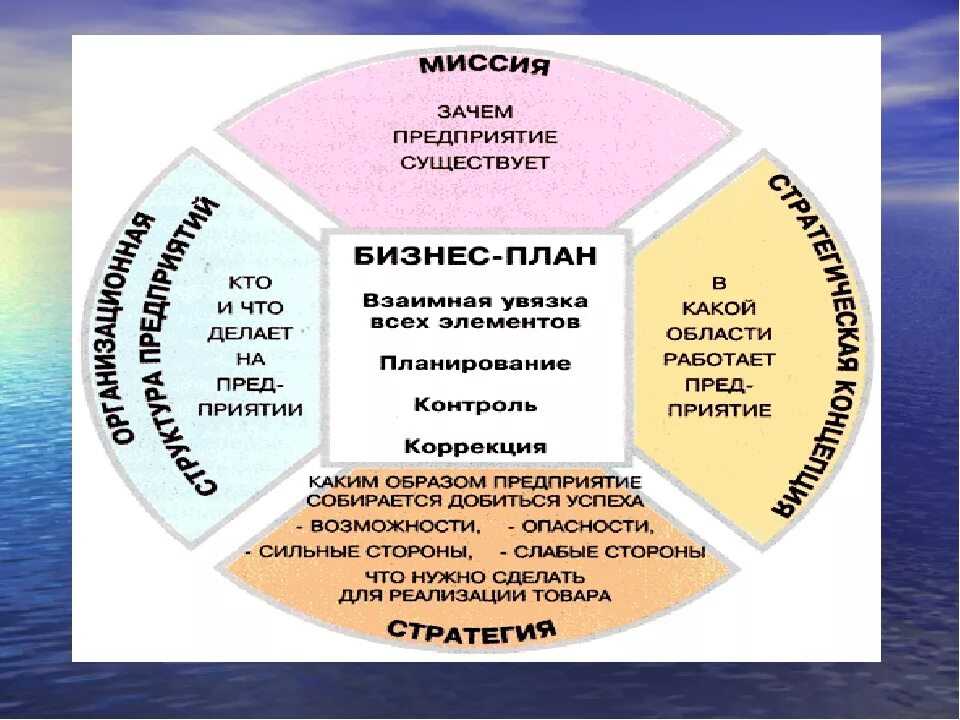 МИССИЯ

ЗАЧЕМ ПРЕДПРИЯТИЕ СУЩЕСТВУЕТ

ОРГАНИЗАЦИОННАЯ СТРУКТУРА ПРЕДПРИЯТИЙ

КТО И ЧТО ДЕЛАЕТ НА ПРЕДПРИЯТИИ

БИЗНЕС-ПЛАН

Взаимная увязка всех элементов

Планирование

Контроль

Коррекция

СТРАТЕГИЧЕСКАЯ КОНЦЕПЦИЯ

В КАКОЙ ОБЛАСТИ РАБОТАЕТ ПРЕДПРИЯТИЕ

КАКИМ ОБРАЗОМ ПРЕДПРИЯТИЕ СОБИРАЕТСЯ ДОБИТЬСЯ УСПЕХА
- ВОЗМОЖНОСТИ, - ОПАСНОСТИ,
- СИЛЬНЫЕ СТОРОНЫ, - СЛАБЫЕ СТОРОНЫ
ЧТО НУЖНО СДЕЛАТЬ ДЛЯ РЕАЛИЗАЦИИ ТОВАРА

СТРАТЕГИЯ